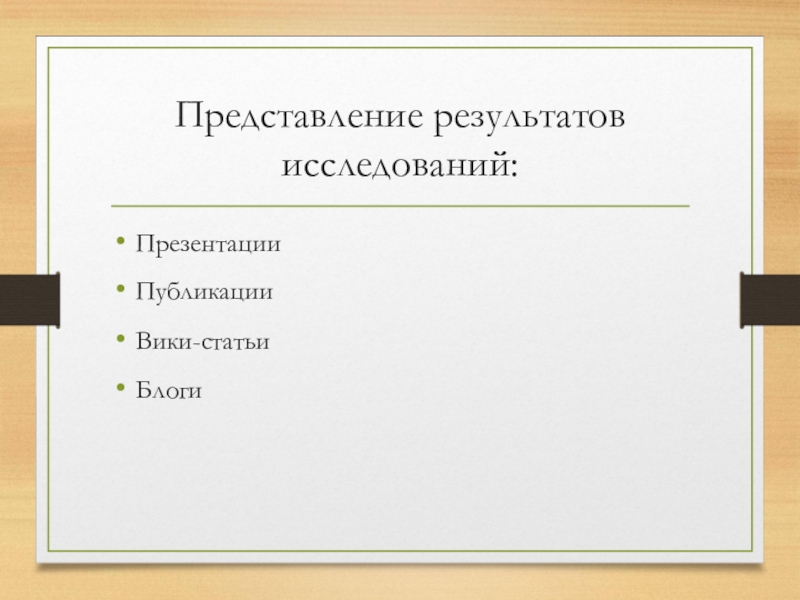 Представление результатов исследований:

• Презентации
• Публикации
• Вики-статьи
• Блоги